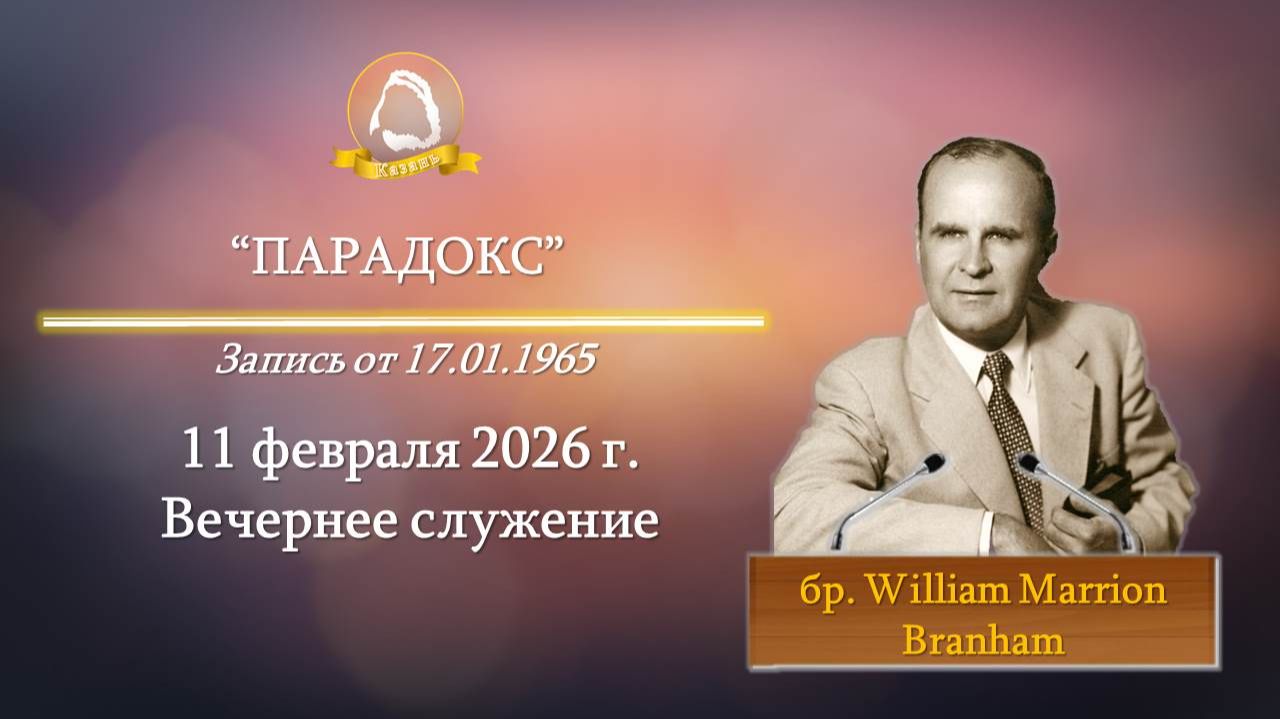 Казань

“ПАРАДОКС”

Запись от 17.01.1965

11 февраля 2026 г.
Вечернее служение

бр. William Marrion Branham